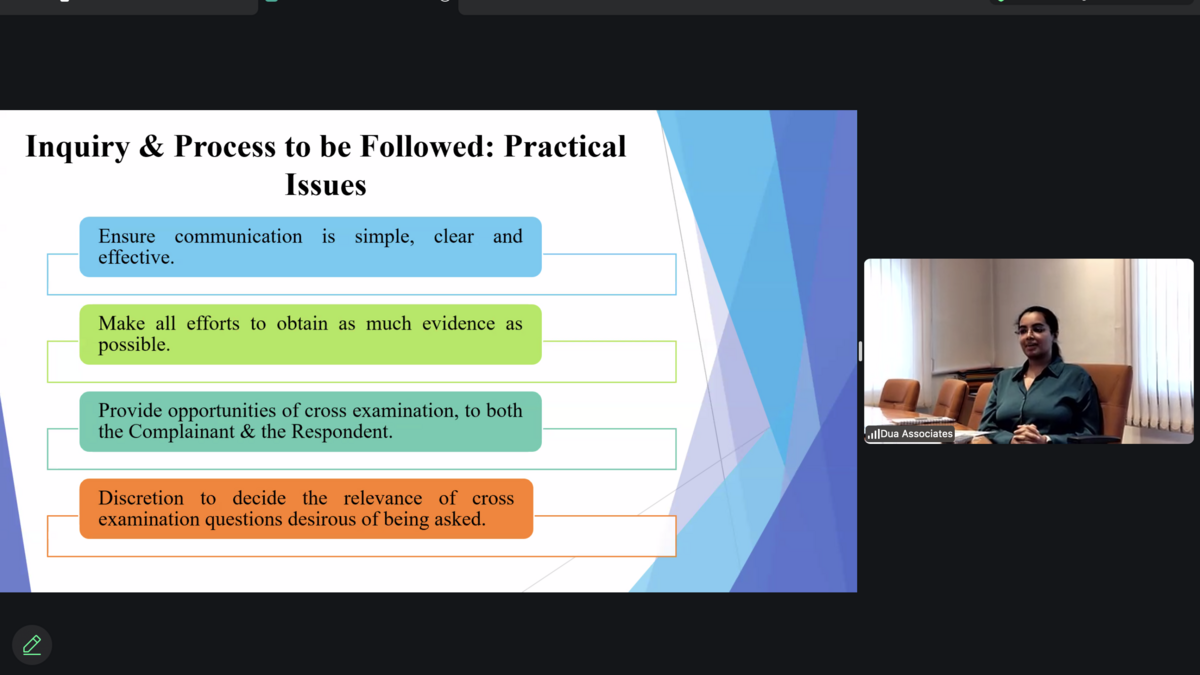 Inquiry & Process to be Followed: Practical Issues

Ensure communication is simple, clear and effective.

Make all efforts to obtain as much evidence as possible.

Provide opportunities of cross examination, to both the Complainant & the Respondent.

Discretion to decide the relevance of cross examination questions desirous of being asked.

Dua Associates